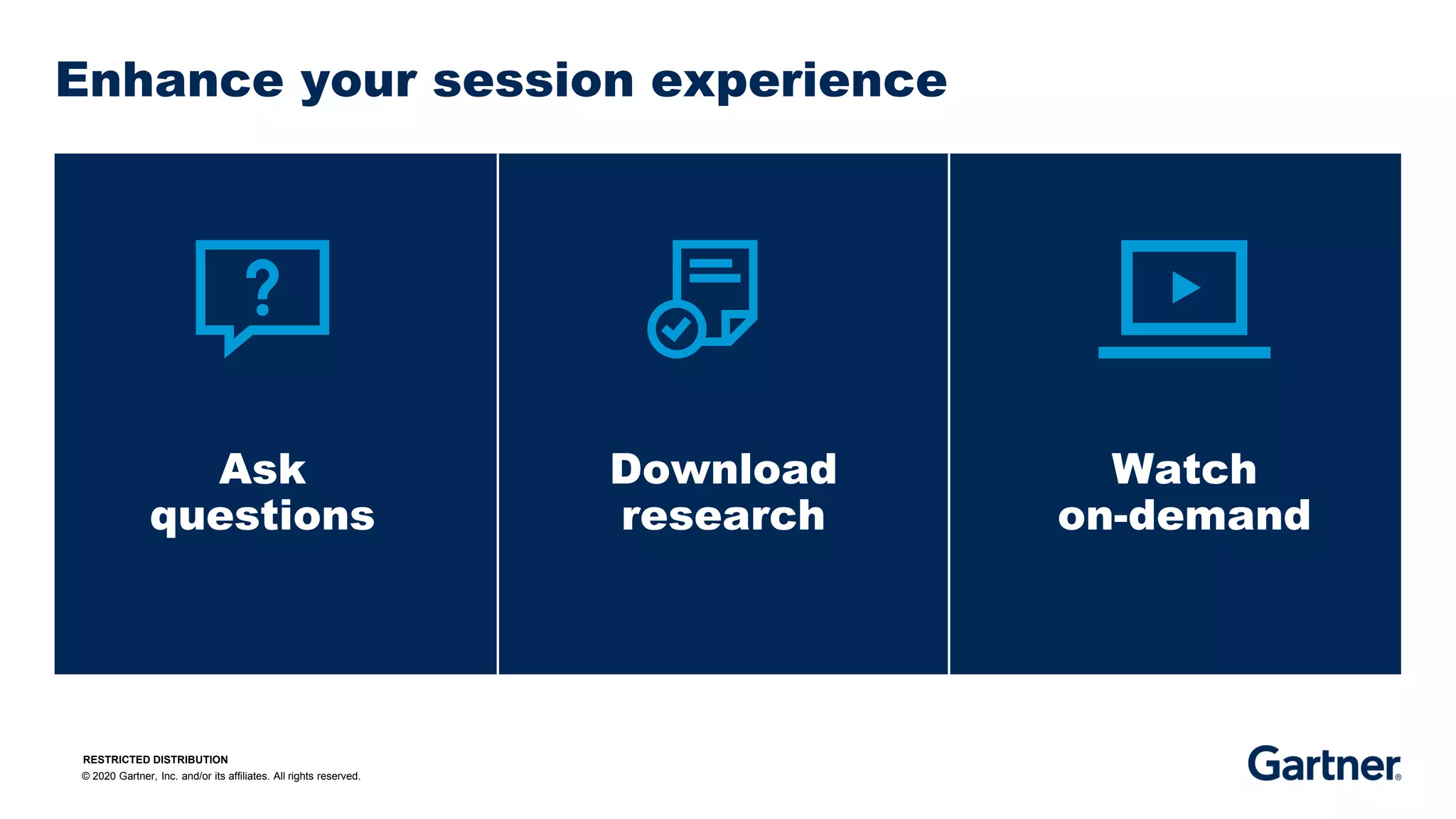 Enhance your session experience

?

Ask questions

Download research

Watch on-demand

RESTRICTED DISTRIBUTION
© 2020 Gartner, Inc. and/or its affiliates. All rights reserved.

Gartner®